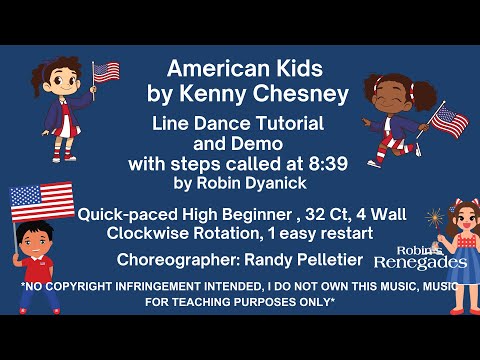 American Kids
by Kenny Chesney

Line Dance Tutorial
and Demo
with steps called at 8:39
by Robin Dyanick

Quick-paced High Beginner , 32 Ct, 4 Wall
Clockwise Rotation, 1 easy restart

Choreographer: Randy Pelletier

Robin's
Renegades

*NO COPYRIGHT INFRINGEMENT INTENDED, I DO NOT OWN THIS MUSIC, MUSIC FOR TEACHING PURPOSES ONLY*